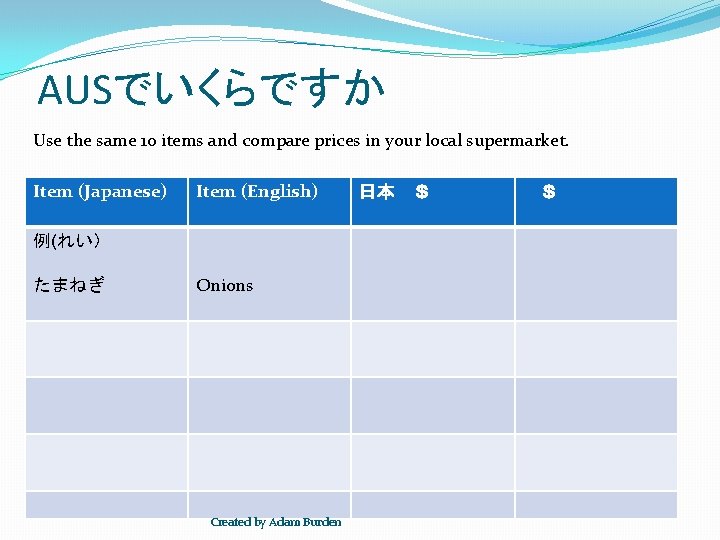 AUSでいくらですか

Use the same 10 items and compare prices in your local supermarket.

| Item (Japanese) | Item (English) | 日本　$ | $ |
|---|---|---|---|
| 例(れい) たまねぎ | Onions | | |
| | | | |
| | | | |
| | | | |
| | | | |

Created by Adam Burden